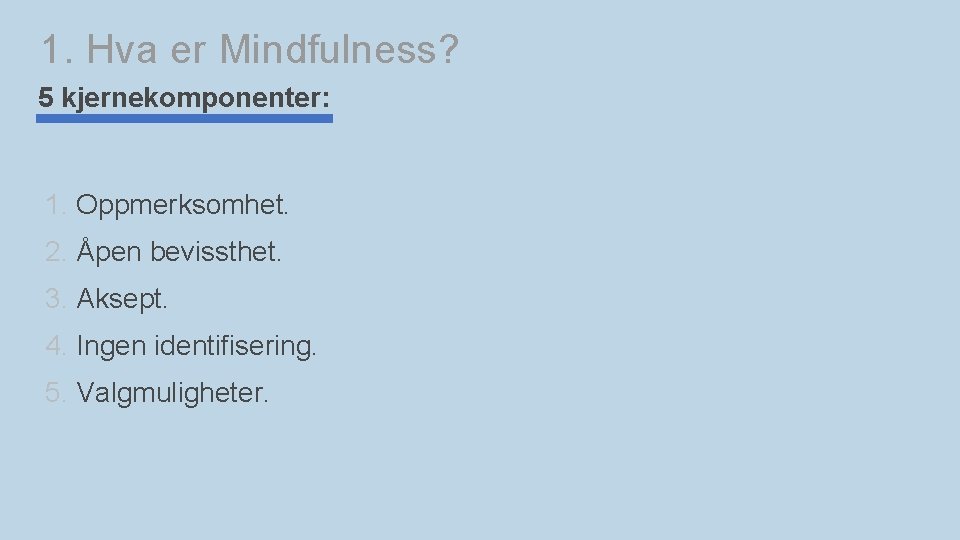 1. Hva er Mindfulness?

5 kjernekomponenter:

1. Oppmerksomhet.
2. Åpen bevissthet.
3. Aksept.
4. Ingen identifisering.
5. Valgmuligheter.